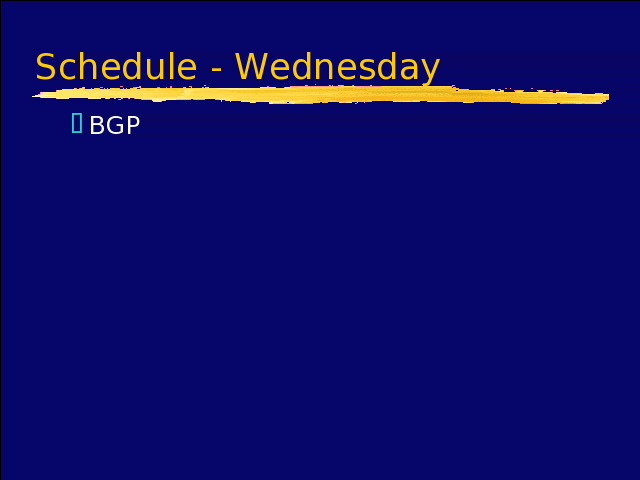 Schedule - Wednesday

BGP